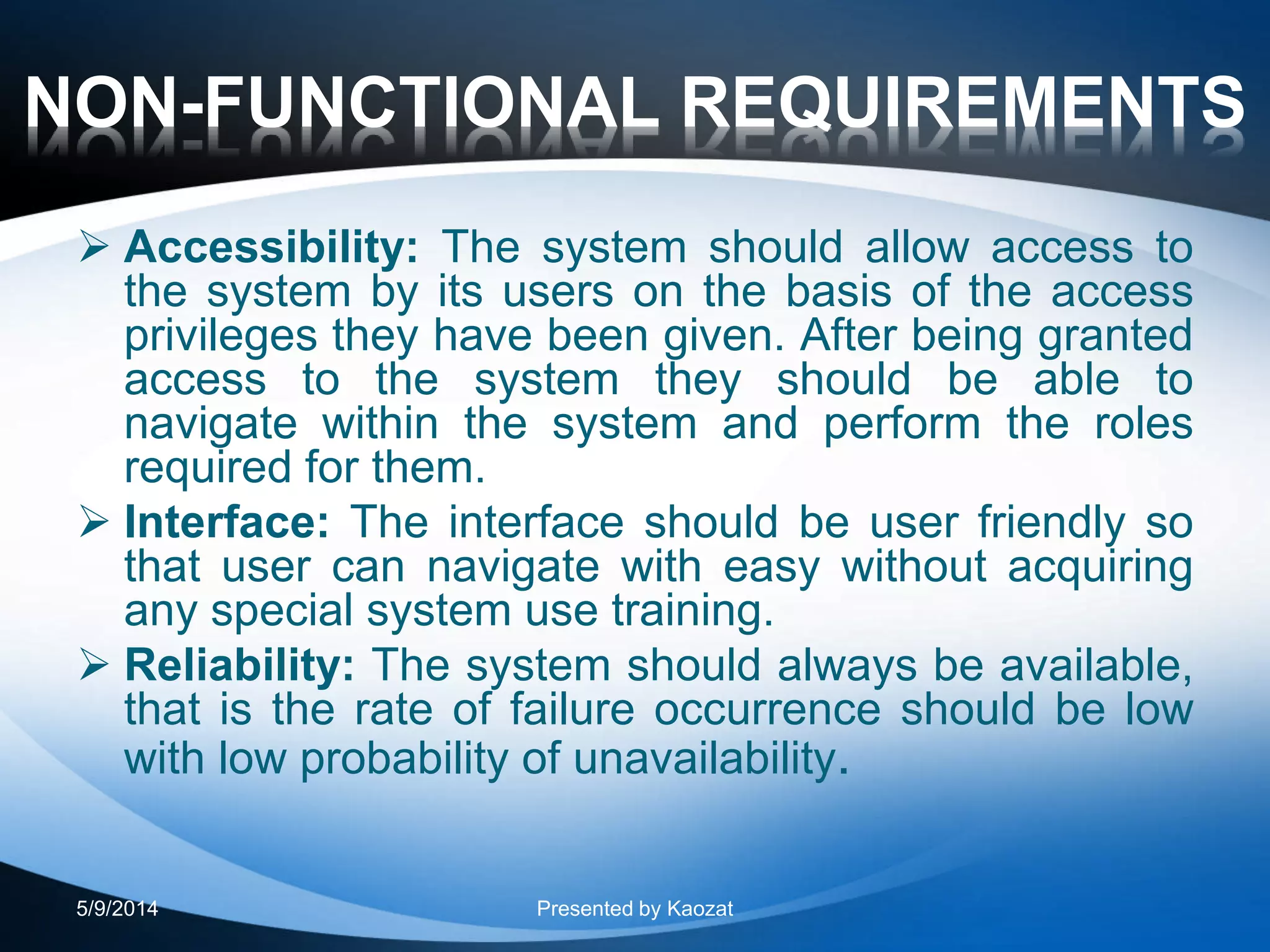 NON-FUNCTIONAL REQUIREMENTS

➢ Accessibility: The system should allow access to the system by its users on the basis of the access privileges they have been given. After being granted access to the system they should be able to navigate within the system and perform the roles required for them.

➢ Interface: The interface should be user friendly so that user can navigate with easy without acquiring any special system use training.

➢ Reliability: The system should always be available, that is the rate of failure occurrence should be low with low probability of unavailability.

5/9/2014

Presented by Kaozat